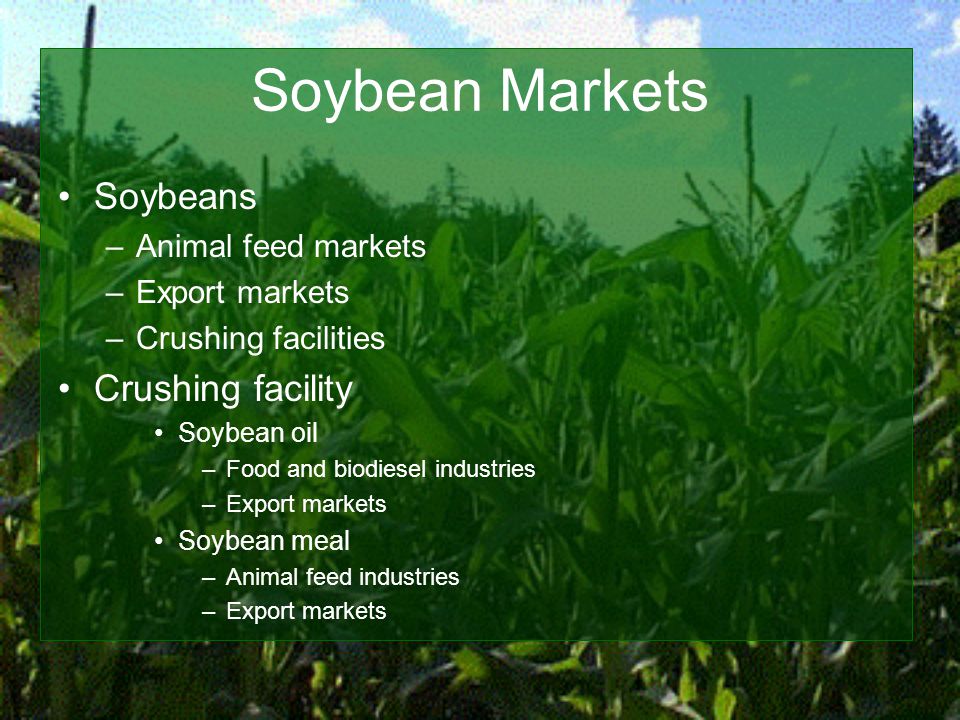 Soybean Markets

• Soybeans
– Animal feed markets
– Export markets
– Crushing facilities
• Crushing facility
• Soybean oil
– Food and biodiesel industries
– Export markets
• Soybean meal
– Animal feed industries
– Export markets